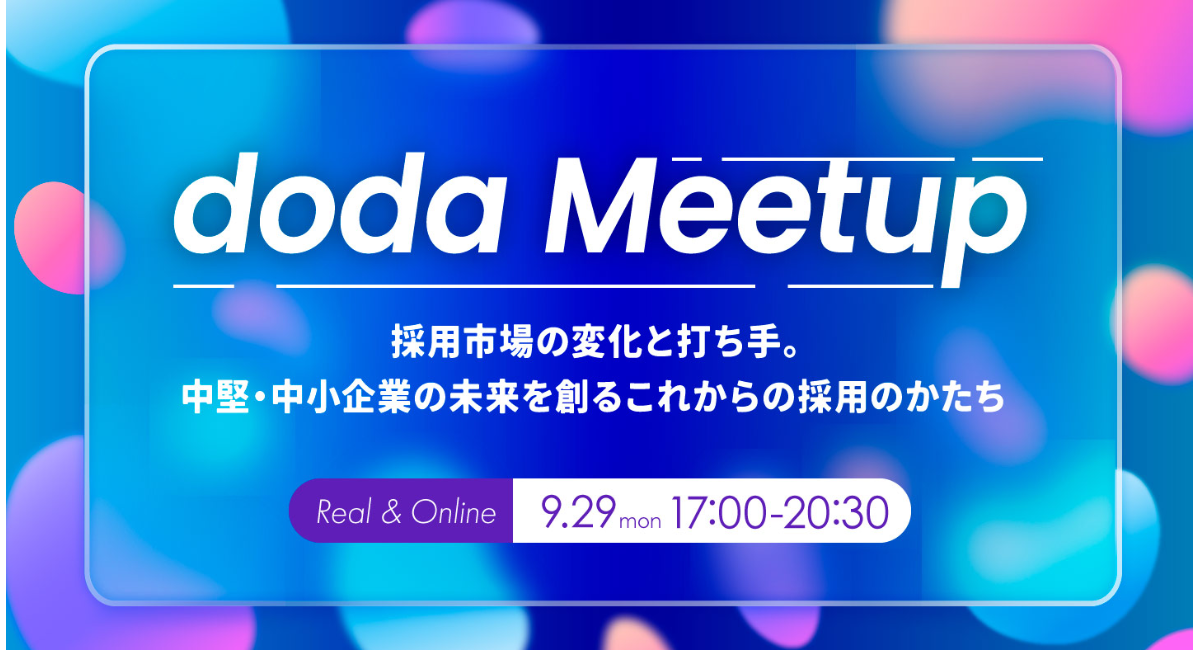 doda Meetup

採用市場の変化と打ち手。
中堅・中小企業の未来を創るこれからの採用のかたち

Real & Online 9.29 mon 17:00-20:30